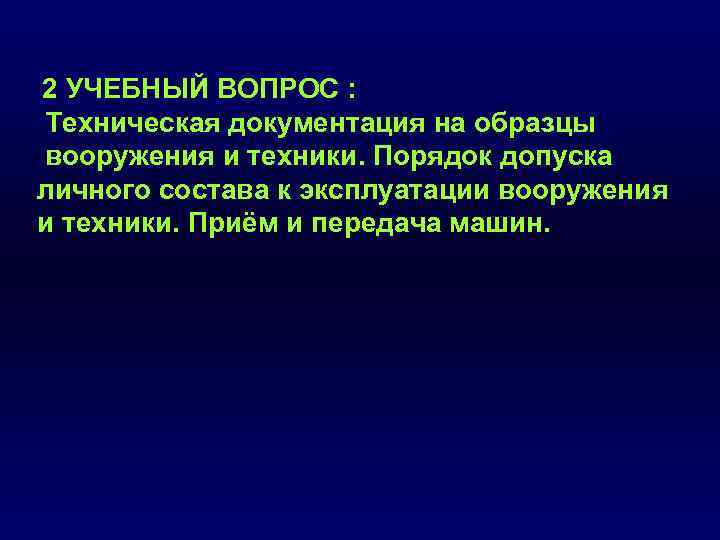 2 УЧЕБНЫЙ ВОПРОС :
Техническая документация на образцы вооружения и техники. Порядок допуска личного состава к эксплуатации вооружения и техники. Приём и передача машин.